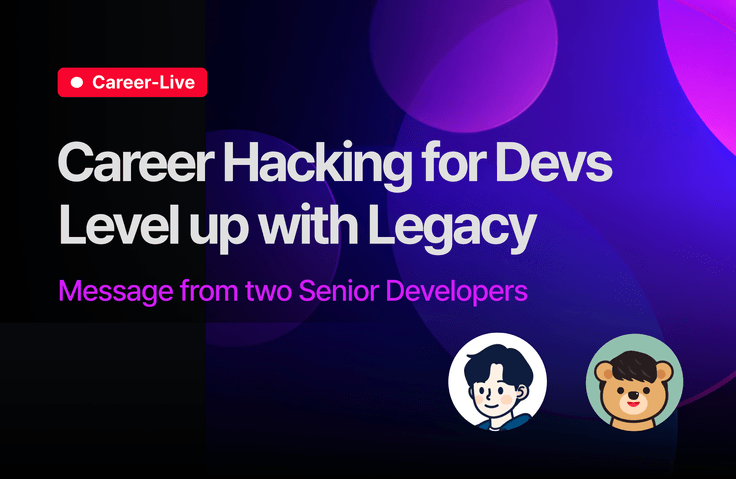 Career-Live

Career Hacking for Devs
Level up with Legacy

Message from two Senior Developers